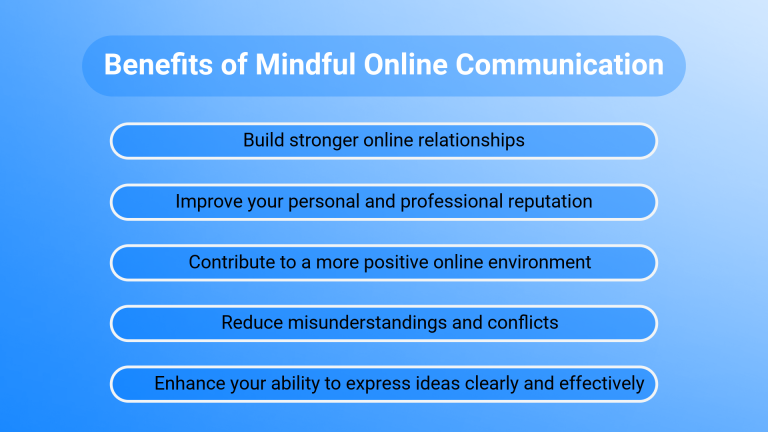 Benefits of Mindful Online Communication

Build stronger online relationships

Improve your personal and professional reputation

Contribute to a more positive online environment

Reduce misunderstandings and conflicts

Enhance your ability to express ideas clearly and effectively